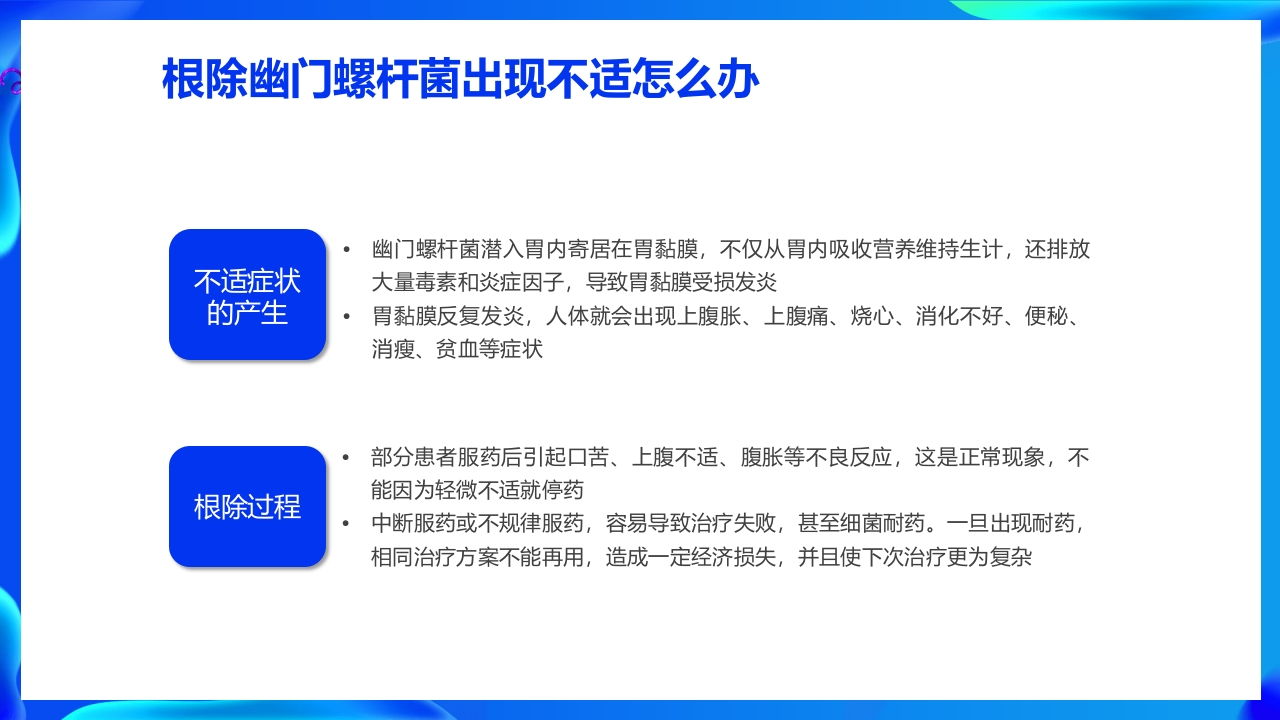 根除幽门螺杆菌出现不适怎么办

不适症状的产生

• 幽门螺杆菌潜入胃内寄居在胃黏膜，不仅从胃内吸收营养维持生计，还排放大量毒素和炎症因子，导致胃黏膜受损发炎
• 胃黏膜反复发炎，人体就会出现上腹胀、上腹痛、烧心、消化不好、便秘、消瘦、贫血等症状

根除过程

• 部分患者服药后引起口苦、上腹不适、腹胀等不良反应，这是正常现象，不能因为轻微不适就停药
• 中断服药或不规律服药，容易导致治疗失败，甚至细菌耐药。一旦出现耐药，相同治疗方案不能再用，造成一定经济损失，并且使下次治疗更为复杂